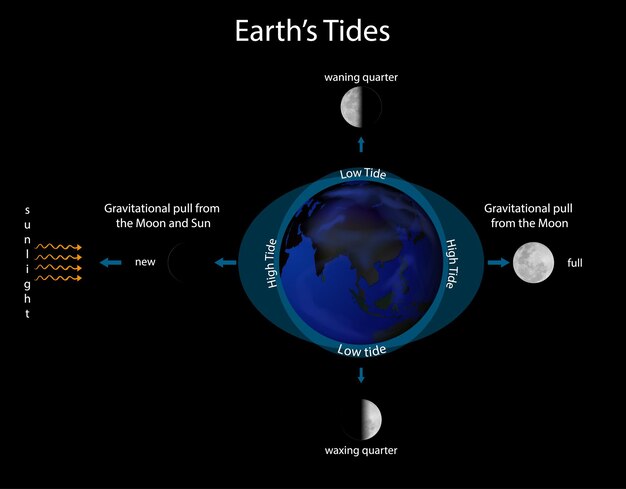 Earth's Tides

waning quarter

Low Tide

sunlight

Gravitational pull from the Moon and Sun

new

High Tide

High Tide

Gravitational pull from the Moon

full

Low tide

waxing quarter